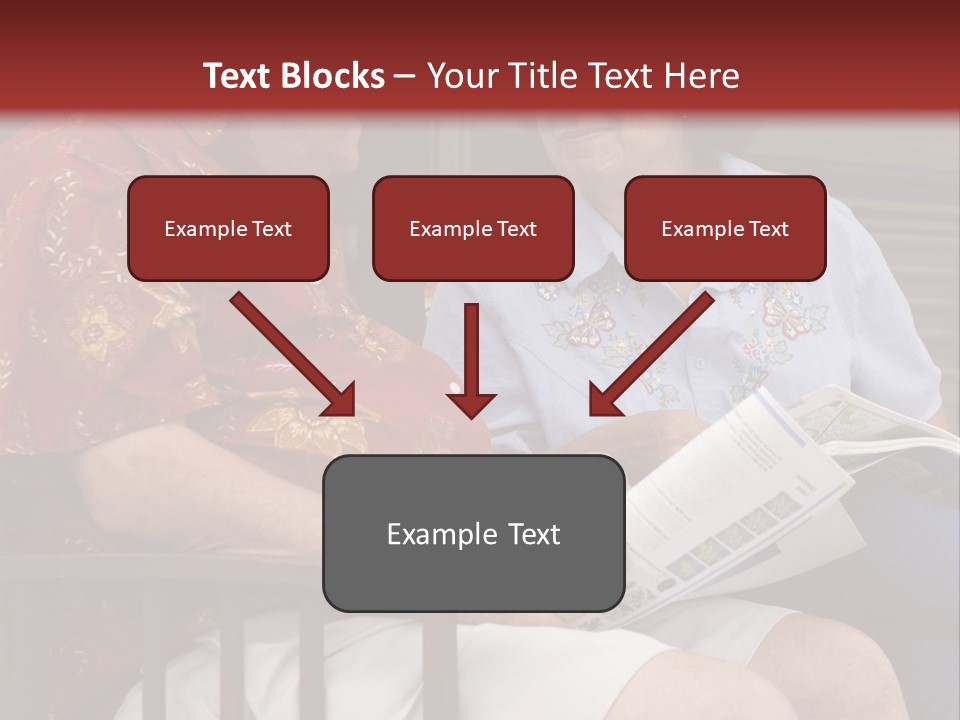 Text Blocks – Your Title Text Here

Example Text

Example Text

Example Text

Example Text